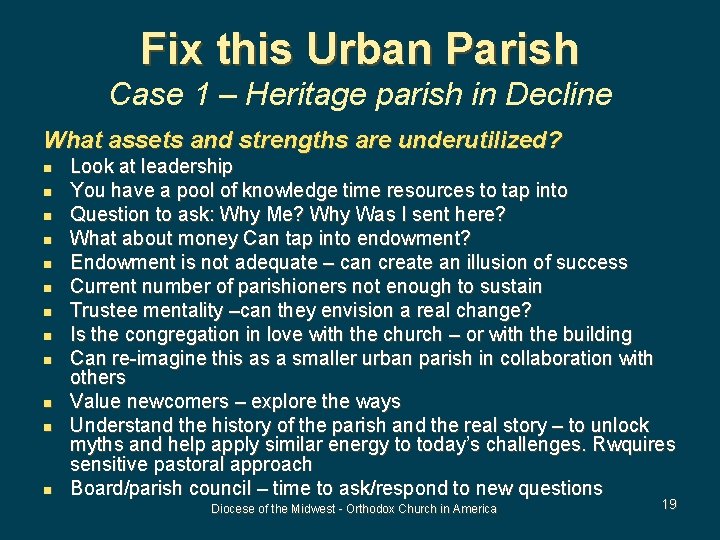 Fix this Urban Parish

Case 1 – Heritage parish in Decline

What assets and strengths are underutilized?

- Look at leadership
- You have a pool of knowledge time resources to tap into
- Question to ask: Why Me? Why Was I sent here?
- What about money Can tap into endowment?
- Endowment is not adequate – can create an illusion of success
- Current number of parishioners not enough to sustain
- Trustee mentality –can they envision a real change?
- Is the congregation in love with the church – or with the building
- Can re-imagine this as a smaller urban parish in collaboration with others
- Value newcomers – explore the ways
- Understand the history of the parish and the real story – to unlock myths and help apply similar energy to today's challenges. Rwquires sensitive pastoral approach
- Board/parish council – time to ask/respond to new questions

Diocese of the Midwest - Orthodox Church in America

19